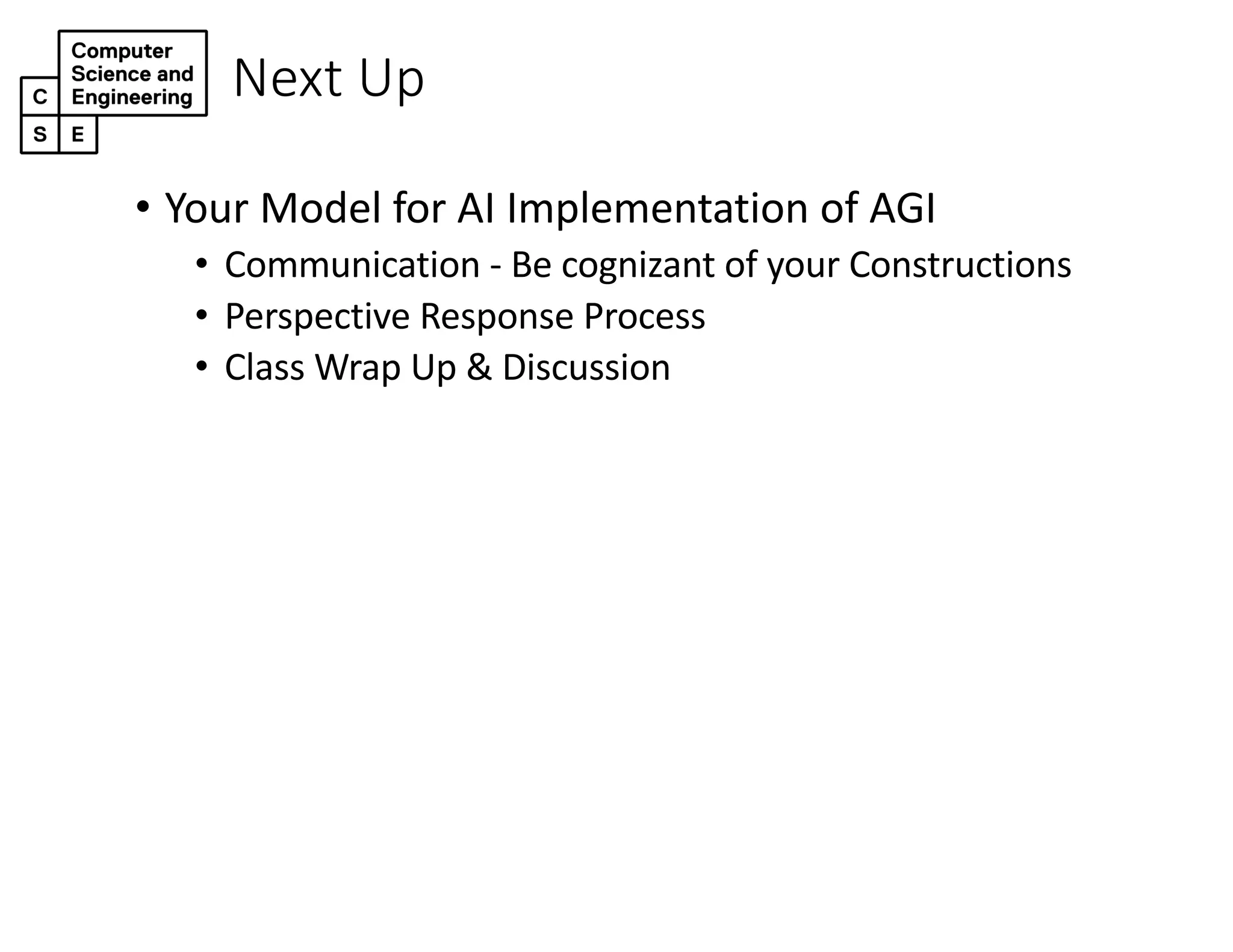 Computer Science and Engineering
C
S E

Next Up

• Your Model for AI Implementation of AGI
  • Communication - Be cognizant of your Constructions
  • Perspective Response Process
  • Class Wrap Up & Discussion